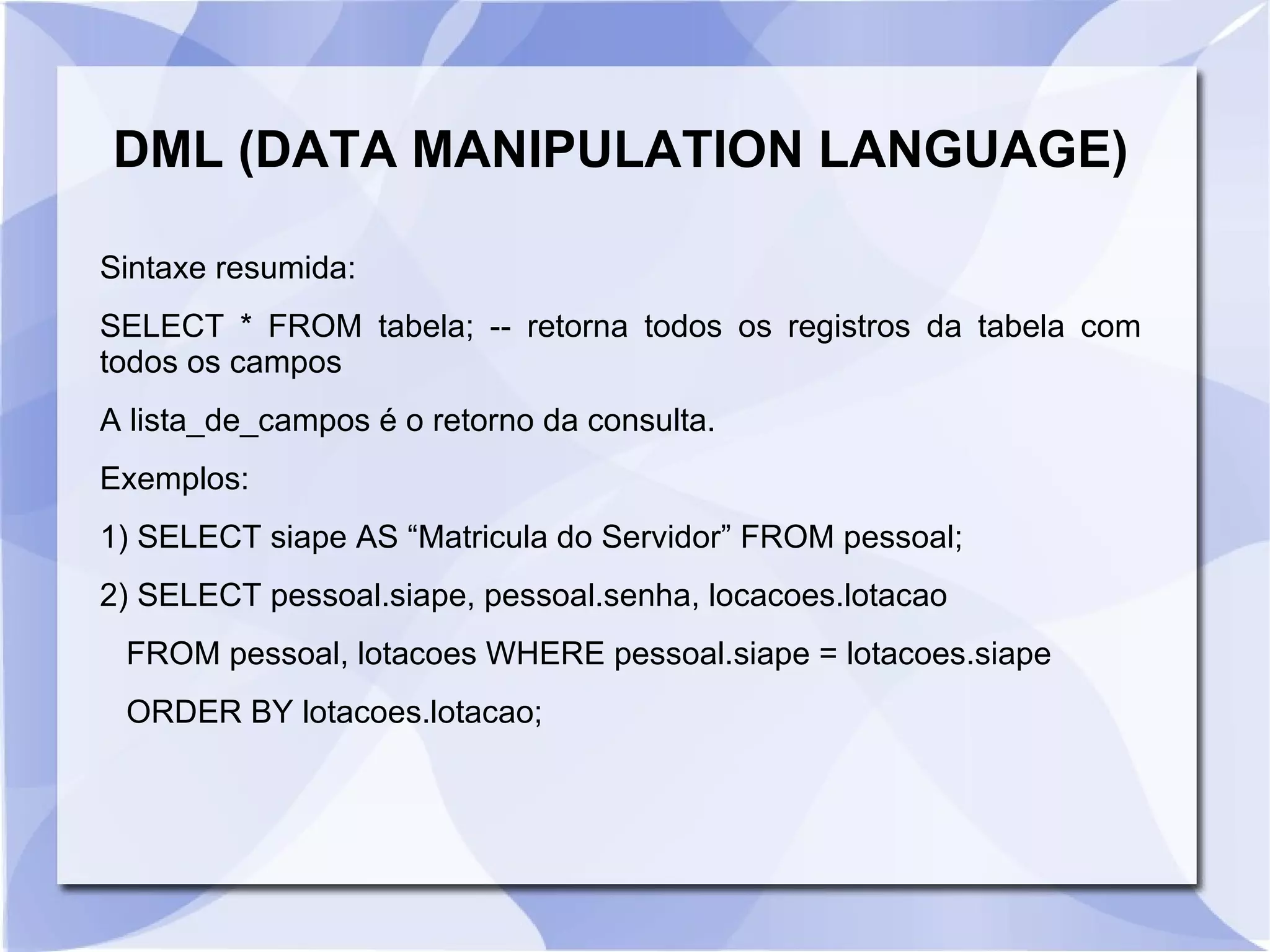 DML (DATA MANIPULATION LANGUAGE)

Sintaxe resumida:

SELECT * FROM tabela; -- retorna todos os registros da tabela com todos os campos

A lista_de_campos é o retorno da consulta.

Exemplos:

1) SELECT siape AS “Matricula do Servidor” FROM pessoal;

2) SELECT pessoal.siape, pessoal.senha, locacoes.lotacao

FROM pessoal, lotacoes WHERE pessoal.siape = lotacoes.siape

ORDER BY lotacoes.lotacao;